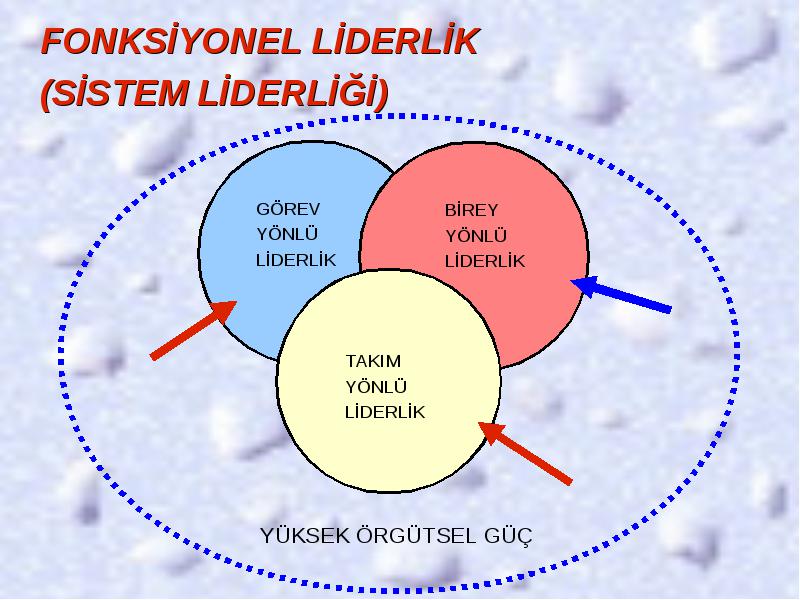 FONKSİYONEL LİDERLİK
(SİSTEM LİDERLİĞİ)

GÖREV YÖNLÜ LİDERLİK

BİREY YÖNLÜ LİDERLİK

TAKIM YÖNLÜ LİDERLİK

YÜKSEK ÖRGÜTSEL GÜÇ